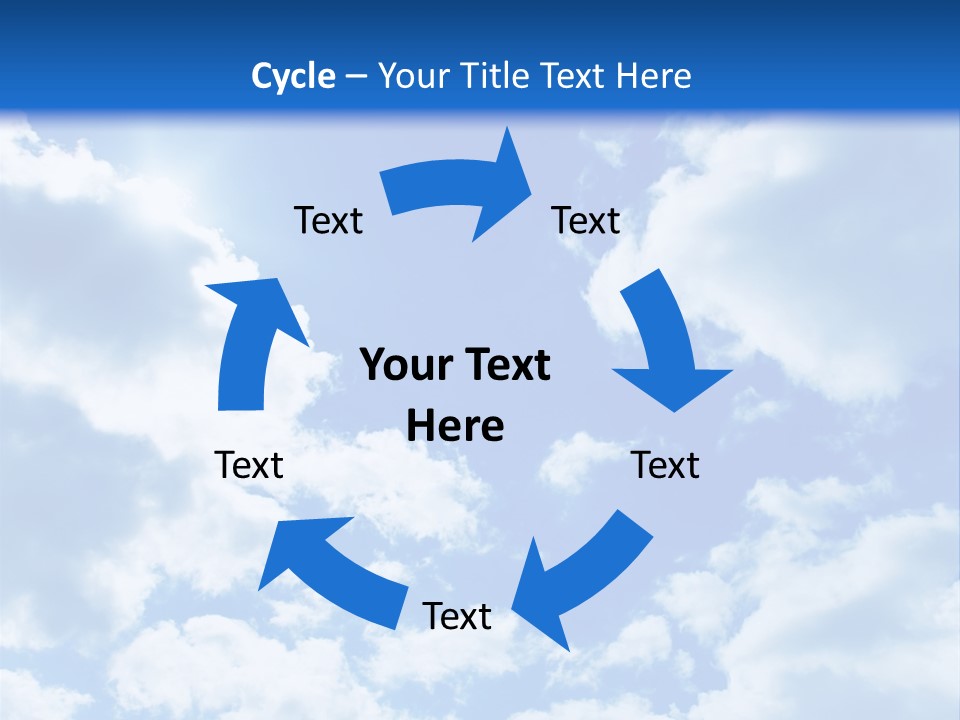 Cycle – Your Title Text Here

Text

Text

Your Text Here

Text

Text

Text